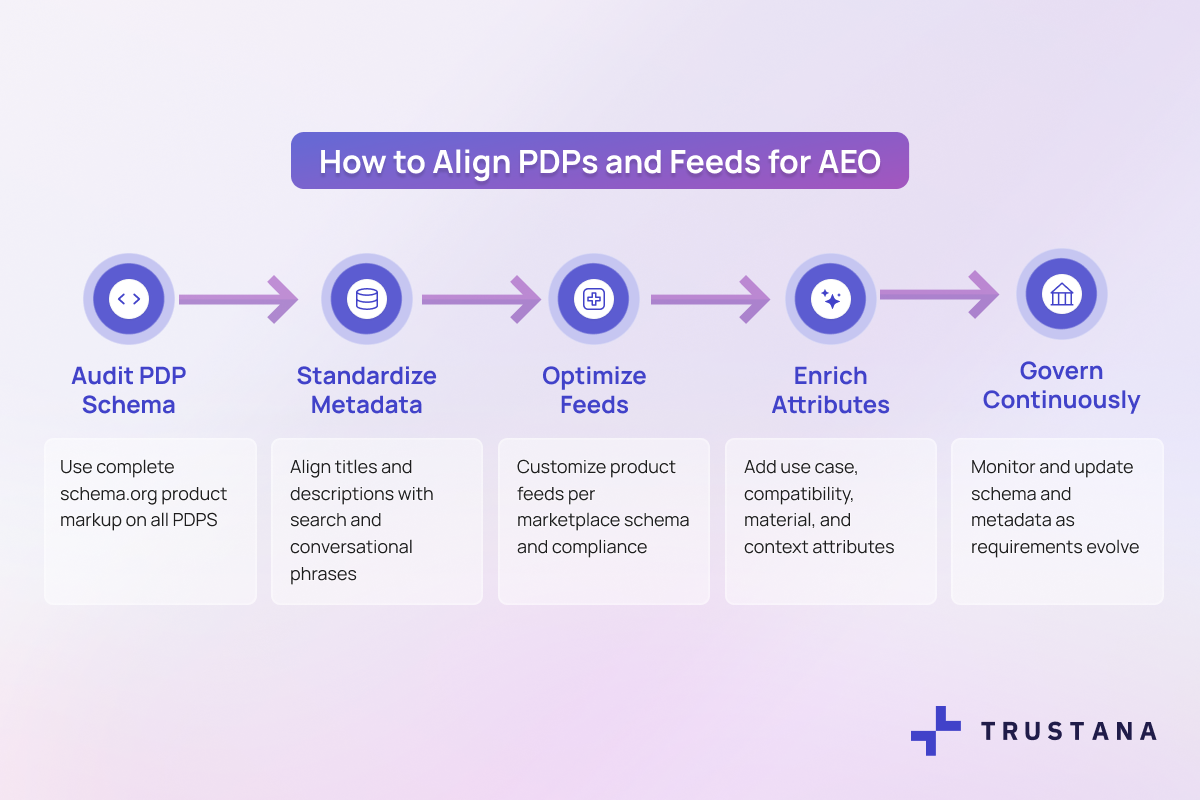 How to Align PDPs and Feeds for AEO

Audit PDP Schema

Use complete schema.org product markup on all PDPS

Standardize Metadata

Align titles and descriptions with search and conversational phrases

Optimize Feeds

Customize product feeds per marketplace schema and compliance

Enrich Attributes

Add use case, compatibility, material, and context attributes

Govern Continuously

Monitor and update schema and metadata as requirements evolve

TRUSTANA